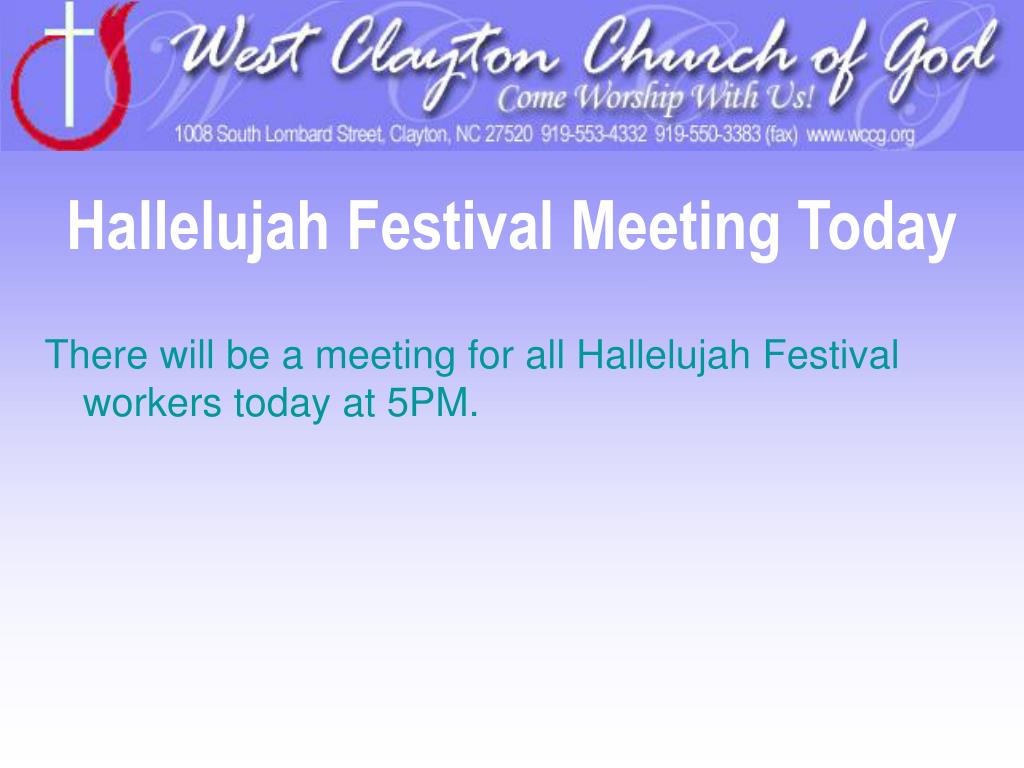 West Clayton Church of God
Come Worship With Us!
1008 South Lombard Street, Clayton, NC 27520 919-553-4332 919-550-3383 (fax) www.wccg.org

Hallelujah Festival Meeting Today

There will be a meeting for all Hallelujah Festival workers today at 5PM.